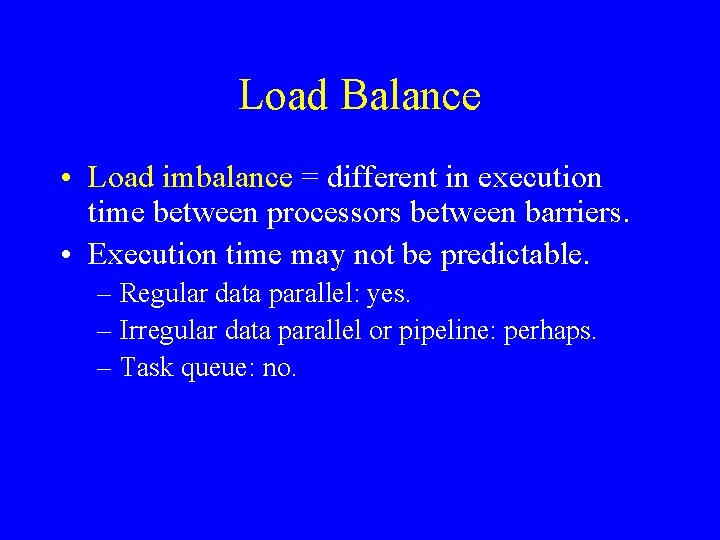 Load Balance

• Load imbalance = different in execution time between processors between barriers.
• Execution time may not be predictable.
– Regular data parallel: yes.
– Irregular data parallel or pipeline: perhaps.
– Task queue: no.